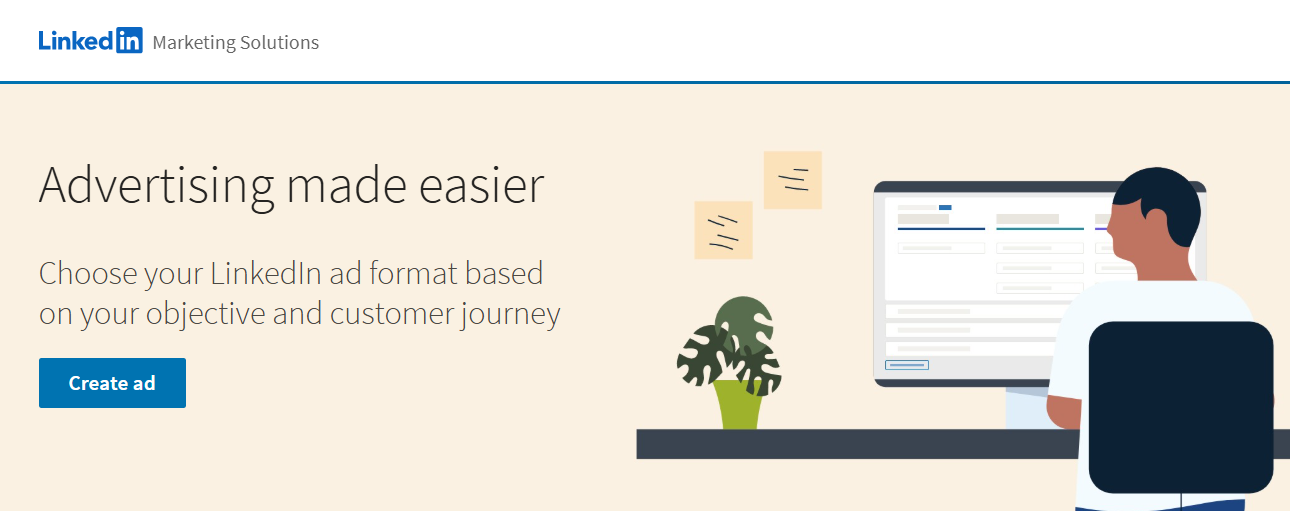 LinkedIn Marketing Solutions

Advertising made easier

Choose your LinkedIn ad format based on your objective and customer journey

Create ad